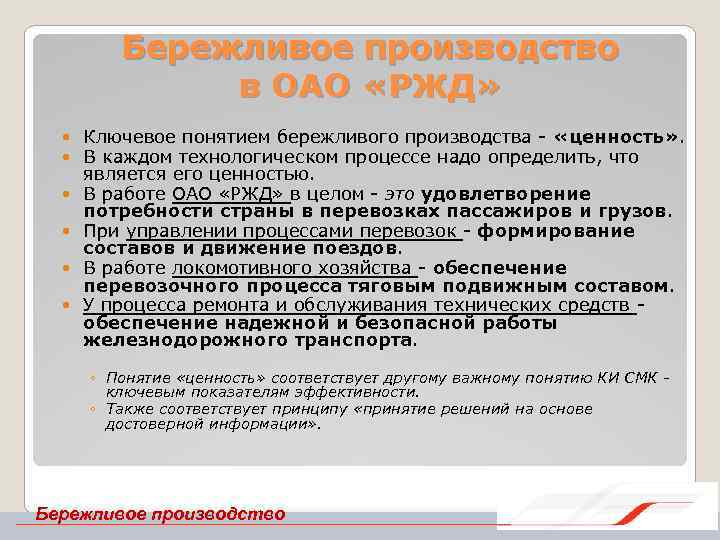 Бережливое производство в ОАО «РЖД»

Ключевое понятием бережливого производства - «ценность».
В каждом технологическом процессе надо определить, что является его ценностью.
В работе ОАО «РЖД» в целом - это удовлетворение потребности страны в перевозках пассажиров и грузов.
При управлении процессами перевозок - формирование составов и движение поездов.
В работе локомотивного хозяйства - обеспечение перевозочного процесса тяговым подвижным составом.
У процесса ремонта и обслуживания технических средств - обеспечение надежной и безопасной работы железнодорожного транспорта.

Понятие «ценность» соответствует другому важному понятию КИ СМК - ключевым показателям эффективности.
Также соответствует принципу «принятие решений на основе достоверной информации».

Бережливое производство